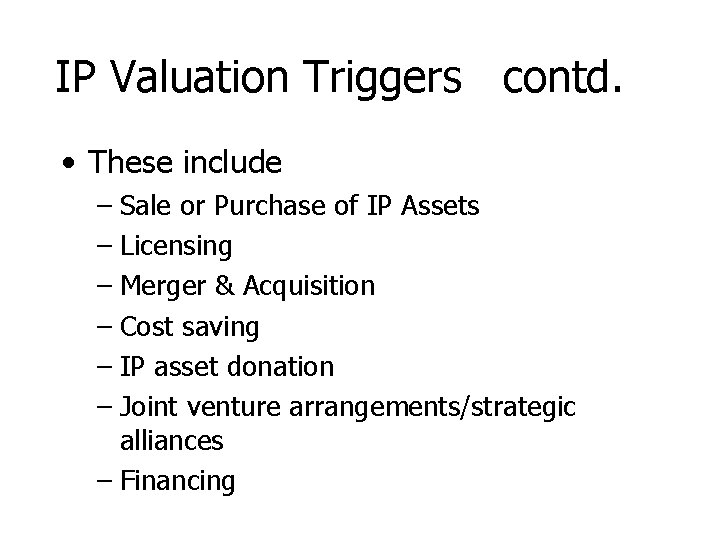 IP Valuation Triggers contd.

• These include
– Sale or Purchase of IP Assets
– Licensing
– Merger & Acquisition
– Cost saving
– IP asset donation
– Joint venture arrangements/strategic alliances
– Financing